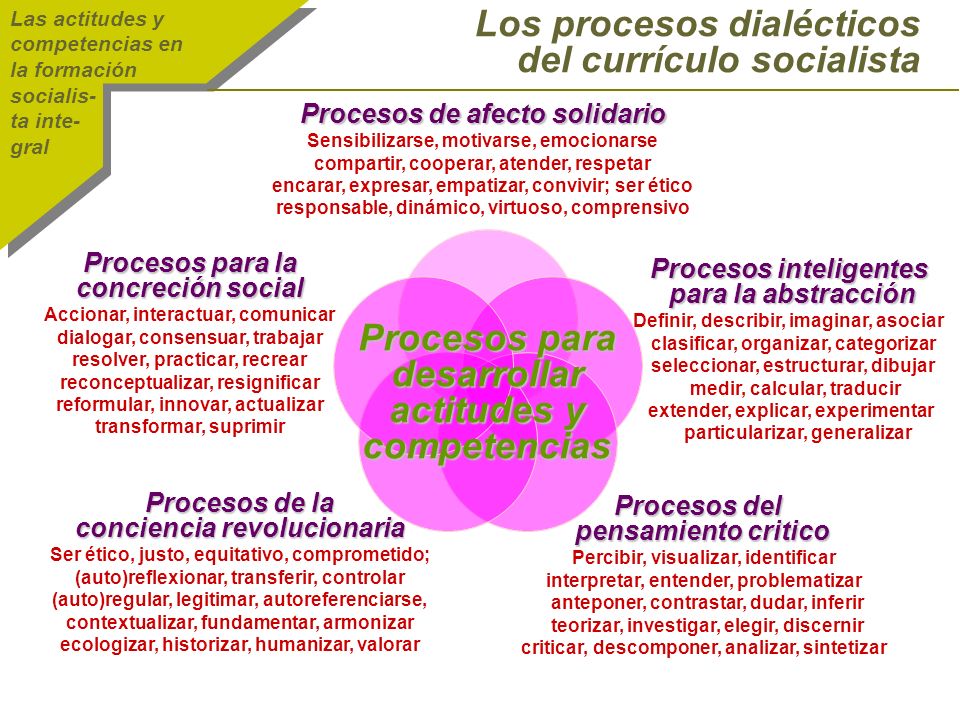 Las actitudes y competencias en la formación socialista integral

Los procesos dialécticos del currículo socialista

Procesos de afecto solidario
Sensibilizarse, motivarse, emocionarse compartir, cooperar, atender, respetar encarar, expresar, empatizar, convivir; ser ético responsable, dinámico, virtuoso, comprensivo

Procesos para la concreción social
Accionar, interactuar, comunicar dialogar, consensuar, trabajar resolver, practicar, recrear reconceptualizar, resignificar reformular, innovar, actualizar transformar, suprimir

Procesos para desarrollar actitudes y competencias

Procesos inteligentes para la abstracción
Definir, describir, imaginar, asociar clasificar, organizar, categorizar seleccionar, estructurar, dibujar medir, calcular, traducir extender, explicar, experimentar particularizar, generalizar

Procesos de la conciencia revolucionaria
Ser ético, justo, equitativo, comprometido; (auto)reflexionar, transferir, controlar (auto)regular, legitimar, autoreferenciarse, contextualizar, fundamentar, armonizar ecologizar, historizar, humanizar, valorar

Procesos del pensamiento critico
Percibir, visualizar, identificar interpretar, entender, problematizar anteponer, contrastar, dudar, inferir teorizar, investigar, elegir, discernir criticar, descomponer, analizar, sintetizar